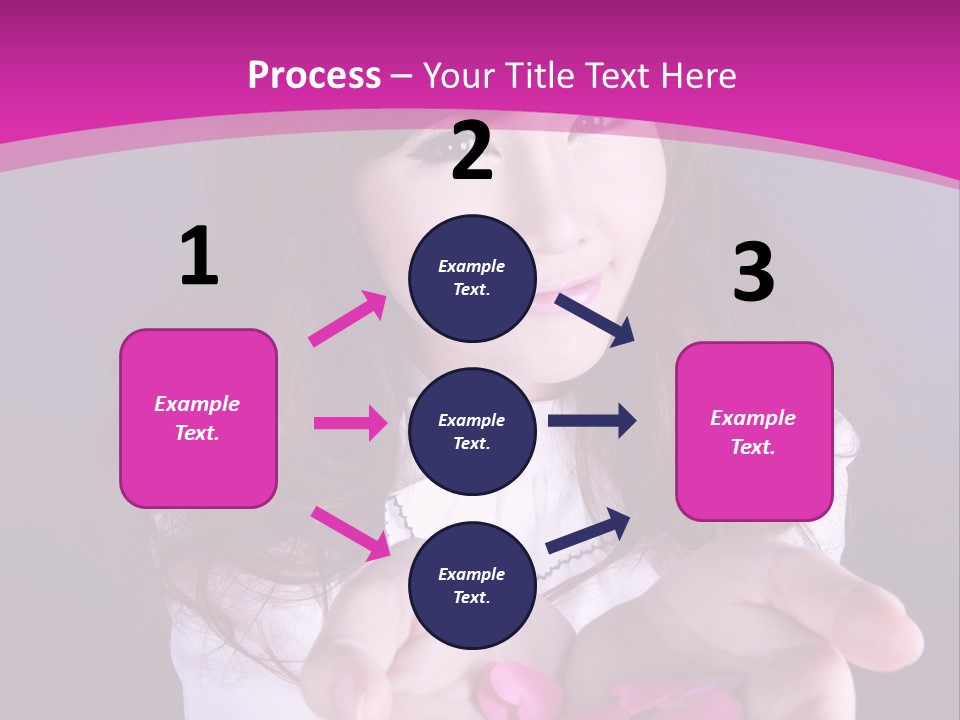 Process – Your Title Text Here

1

Example Text.

2

Example Text.

Example Text.

Example Text.

3

Example Text.